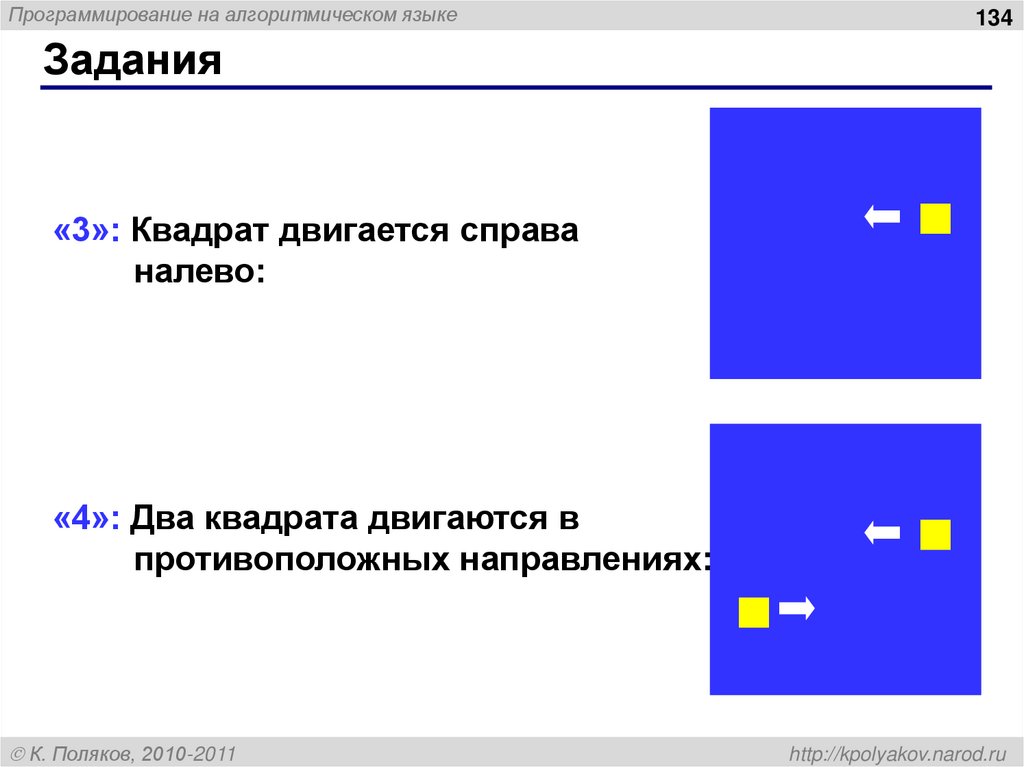 Программирование на алгоритмическом языке

134

Задания

«3»: Квадрат двигается справа налево:

«4»: Два квадрата двигаются в противоположных направлениях:

© К. Поляков, 2010-2011

http://kpolyakov.narod.ru